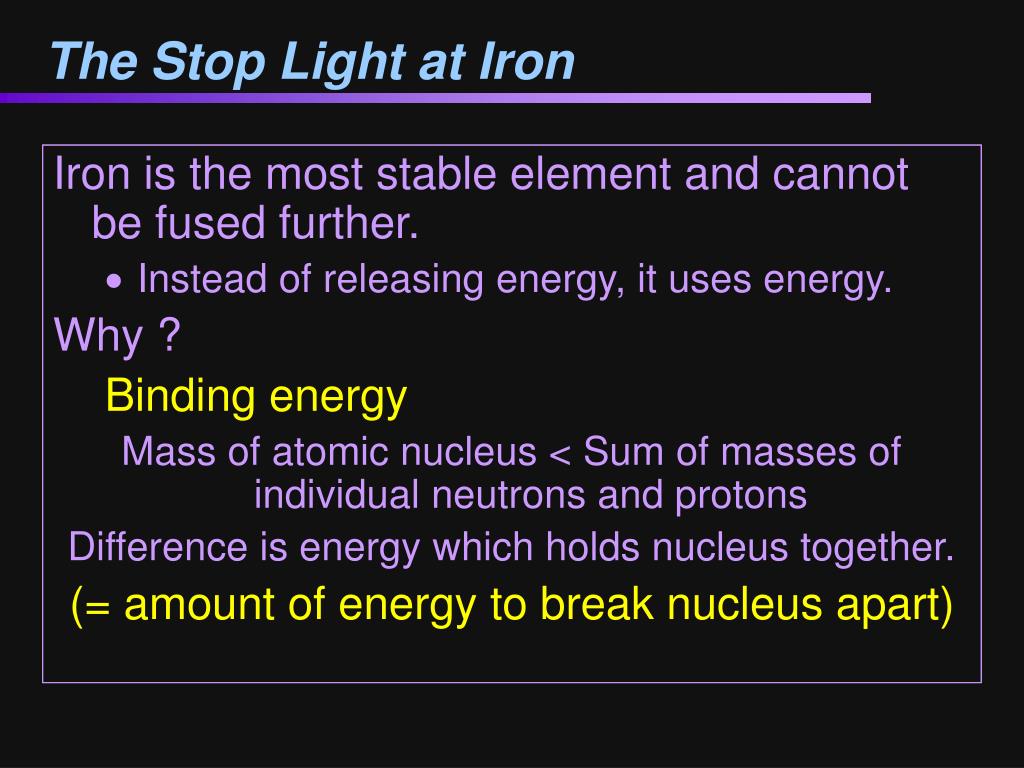 The Stop Light at Iron

Iron is the most stable element and cannot be fused further.

• Instead of releasing energy, it uses energy.

Why ?

Binding energy

Mass of atomic nucleus < Sum of masses of individual neutrons and protons

Difference is energy which holds nucleus together.

(= amount of energy to break nucleus apart)